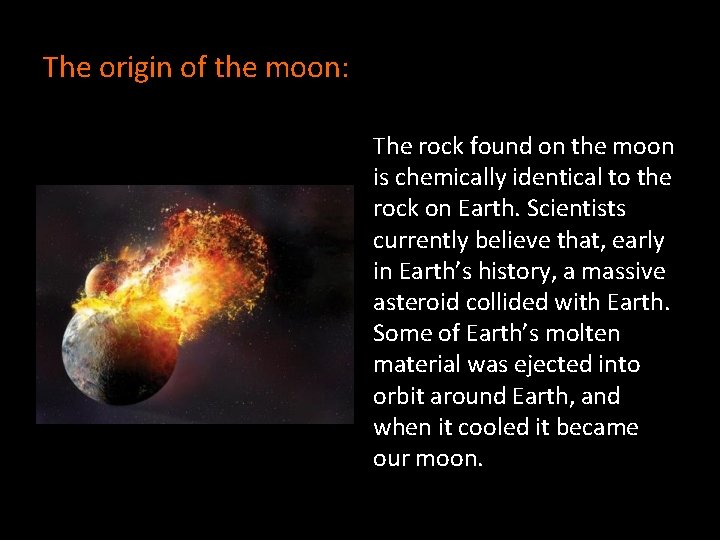 The origin of the moon:

The rock found on the moon is chemically identical to the rock on Earth. Scientists currently believe that, early in Earth's history, a massive asteroid collided with Earth. Some of Earth's molten material was ejected into orbit around Earth, and when it cooled it became our moon.